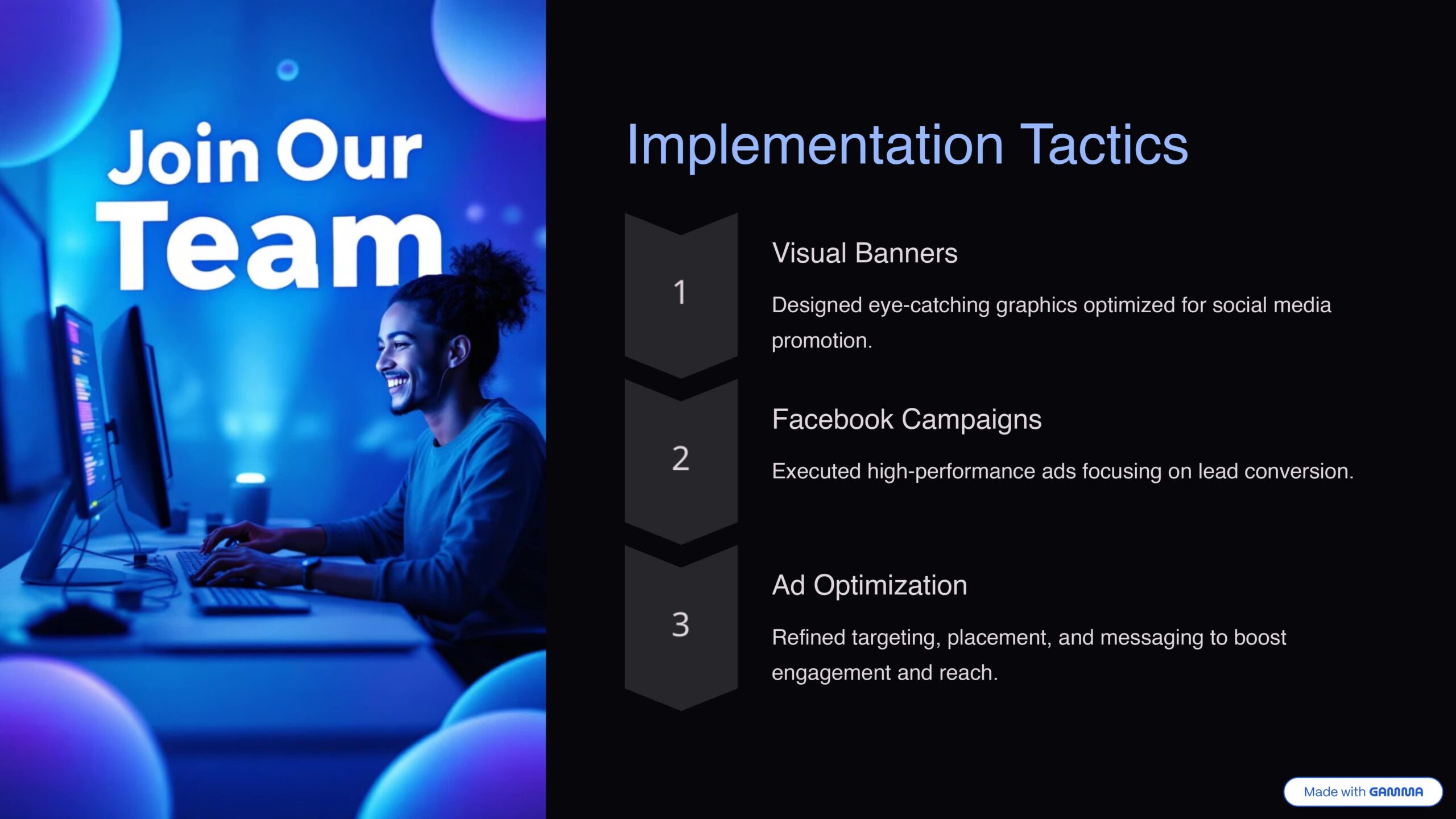 Join Our
Team

Implementation Tactics

1

Visual Banners

Designed eye-catching graphics optimized for social media promotion.

2

Facebook Campaigns

Executed high-performance ads focusing on lead conversion.

3

Ad Optimization

Refined targeting, placement, and messaging to boost engagement and reach.

Made with GAMMA